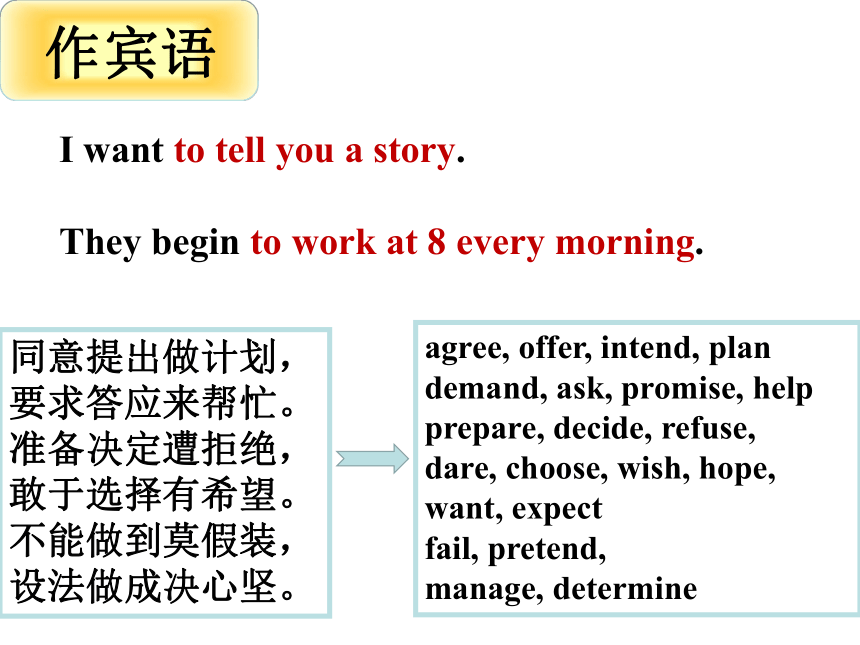 作宾语

I want to tell you a story.

They begin to work at 8 every morning.

同意提出做计划，
要求答应来帮忙。
准备决定遭拒绝，
敢于选择有希望。
不能做到莫假装，
设法做成决心坚。

agree, offer, intend, plan
demand, ask, promise, help
prepare, decide, refuse,
dare, choose, wish, hope,
want, expect
fail, pretend,
manage, determine